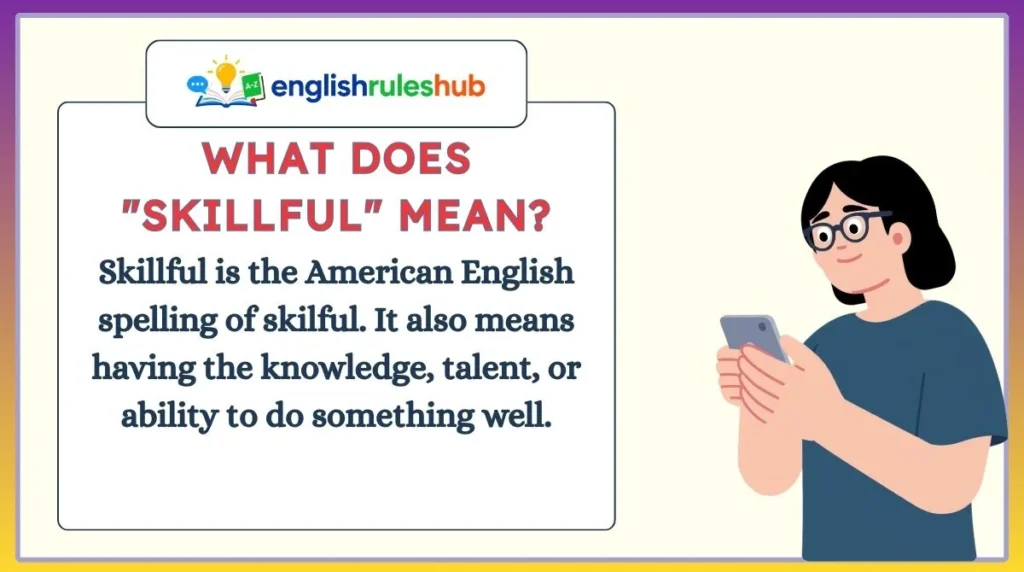 A-Z

englishruleshub

WHAT DOES "SKILLFUL" MEAN?

Skillful is the American English spelling of skilful. It also means having the knowledge, talent, or ability to do something well.